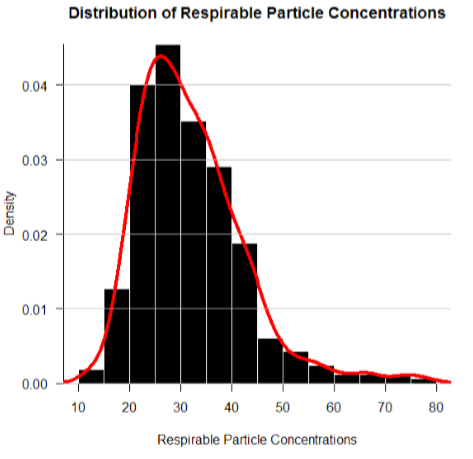 Distribution of Respirable Particle Concentrations

Density

0.04
0.03
0.02
0.01
0.00

10 20 30 40 50 60 70 80

Respirable Particle Concentrations